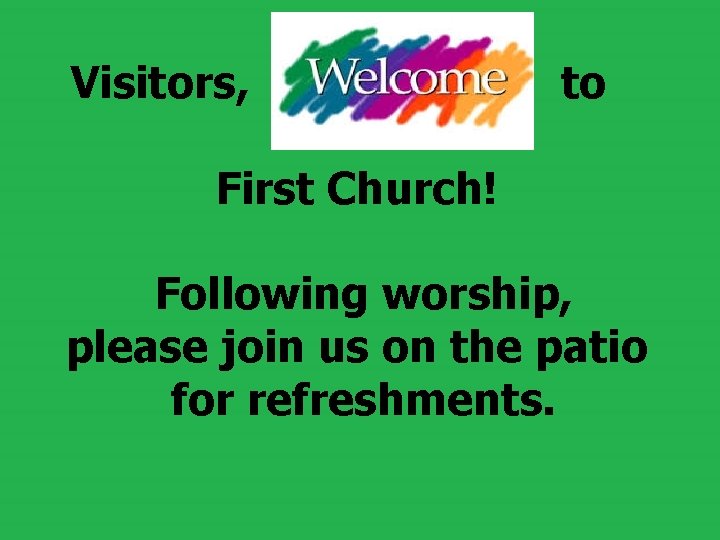 Visitors, Welcome to

First Church!

Following worship, please join us on the patio for refreshments.